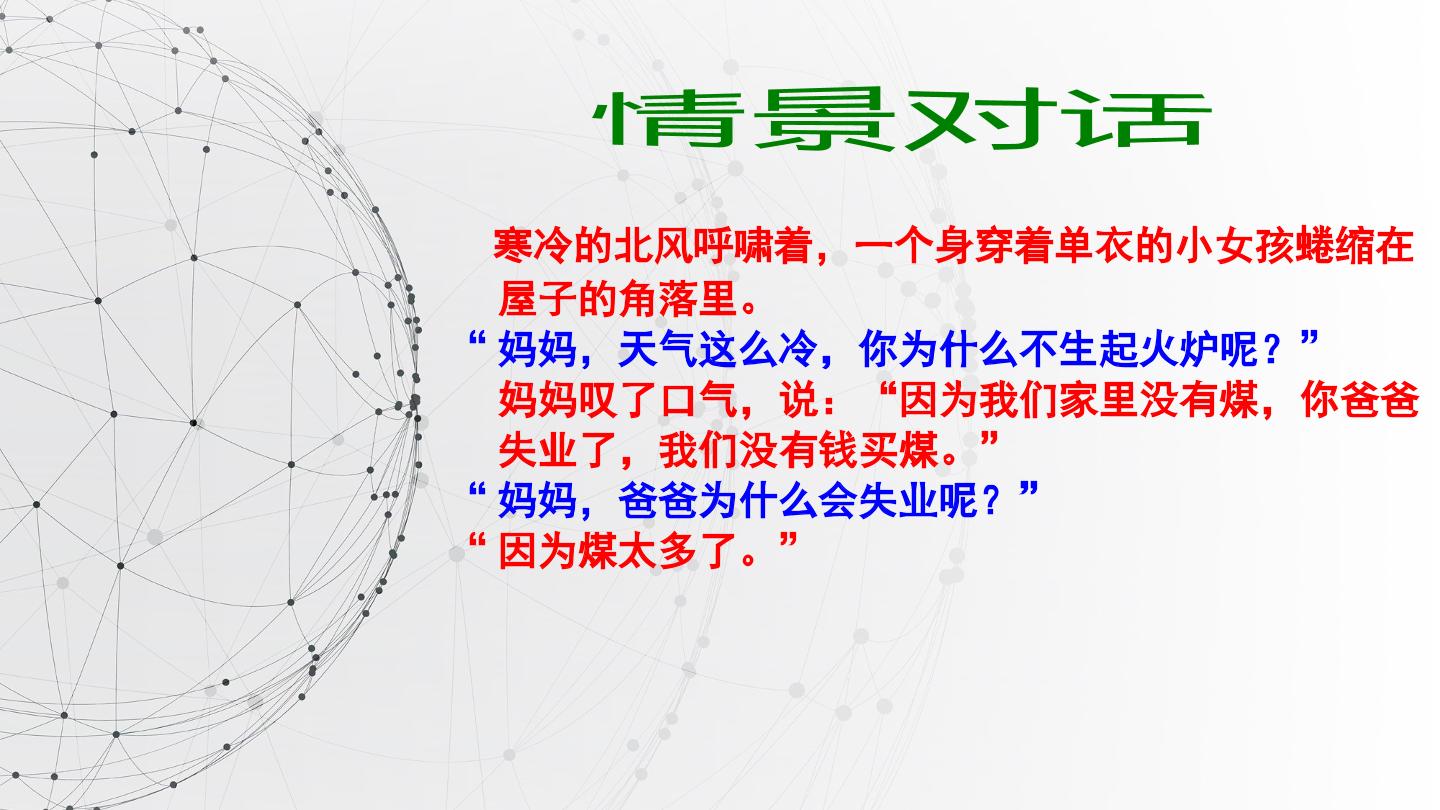 情景对话

寒冷的北风呼啸着，一个身穿着单衣的小女孩蜷缩在屋子的角落里。

“妈妈，天气这么冷，你为什么不生起火炉呢？”

妈妈叹了口气，说：“因为我们家里没有煤，你爸爸失业了，我们没有钱买煤。”

“妈妈，爸爸为什么会失业呢？”

“因为煤太多了。”